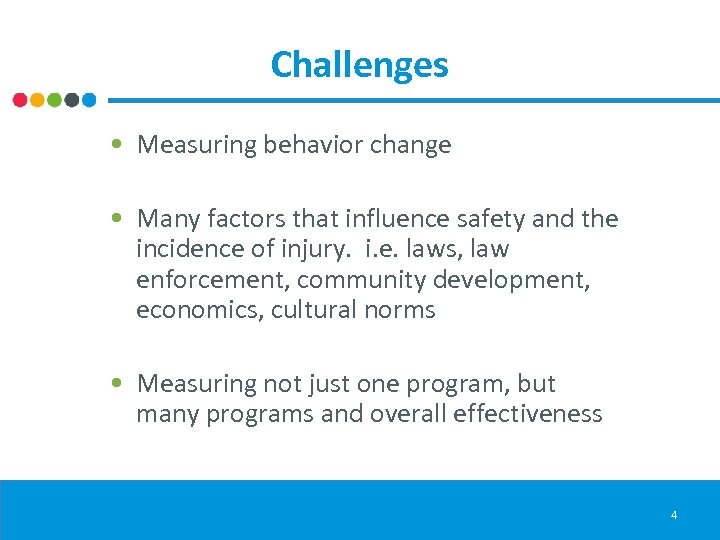 Challenges

• Measuring behavior change

• Many factors that influence safety and the incidence of injury. i.e. laws, law enforcement, community development, economics, cultural norms

• Measuring not just one program, but many programs and overall effectiveness

4